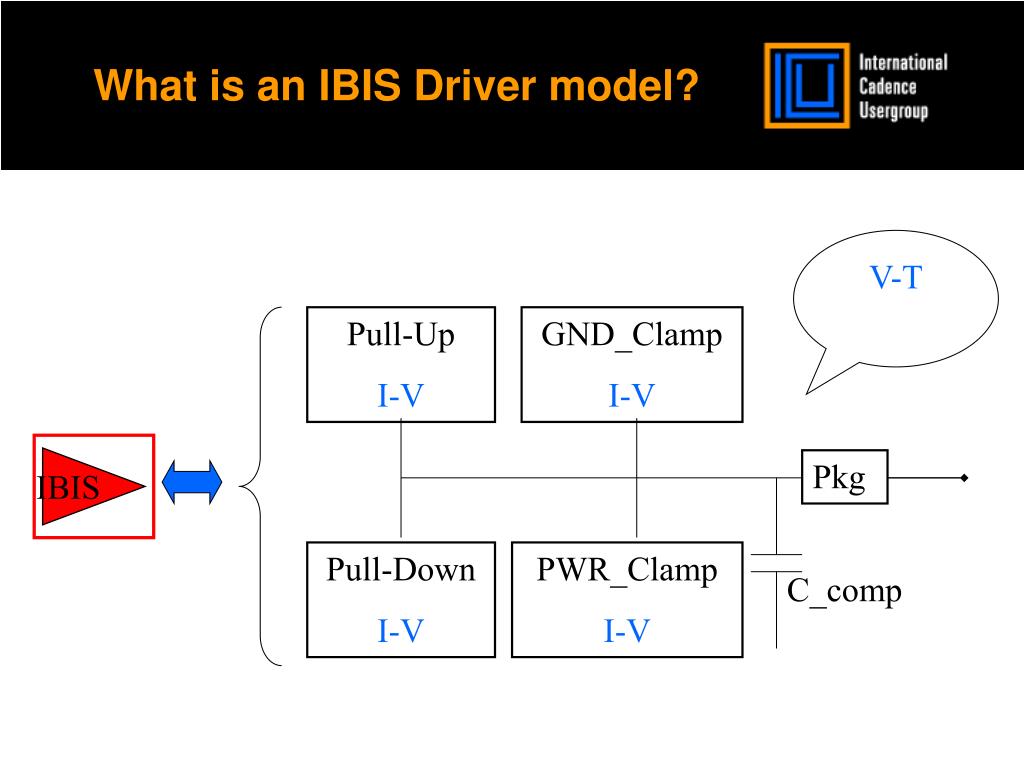 What is an IBIS Driver model?

International Cadence Usergroup

V-T

Pull-Up
I-V

GND_Clamp
I-V

IBIS

Pkg

Pull-Down
I-V

PWR_Clamp
I-V

C_comp